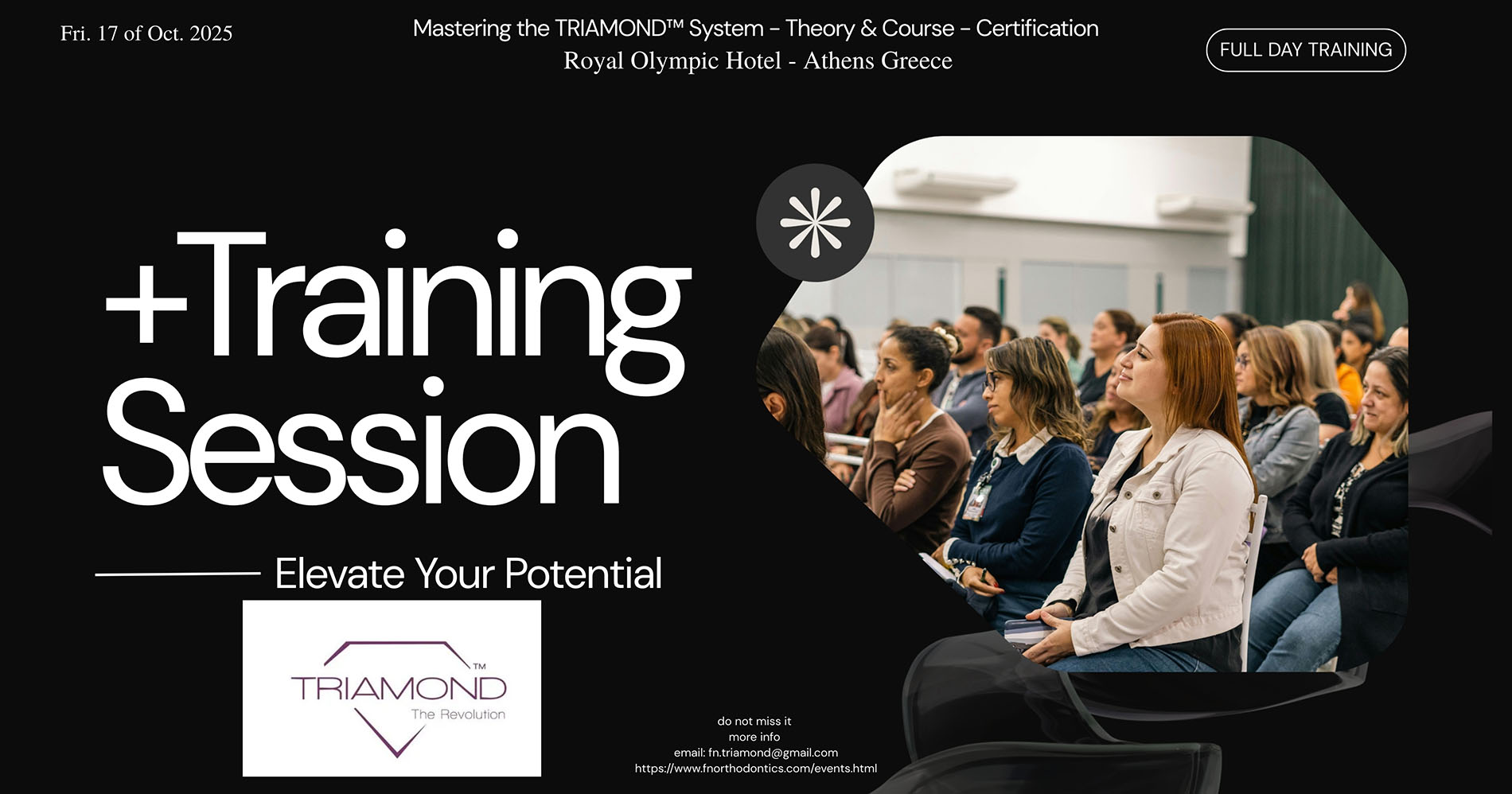 Fri. 17 of Oct. 2025

Mastering the TRIAMOND™ System – Theory & Course – Certification
Royal Olympic Hotel - Athens Greece

FULL DAY TRAINING

+Training Session

Elevate Your Potential

TRIAMOND™
The Revolution

do not miss it
more info
email: fn.triamond@gmail.com
https://www.fnorthodontics.com/events.html